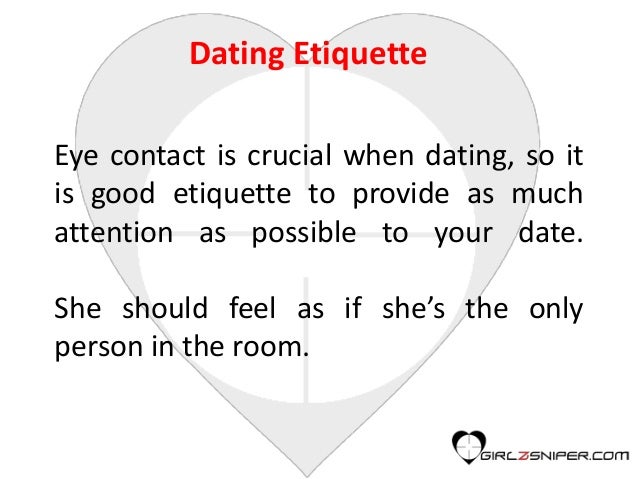 Dating Etiquette

Eye contact is crucial when dating, so it is good etiquette to provide as much attention as possible to your date.

She should feel as if she's the only person in the room.

GIRLZSNIPER.COM